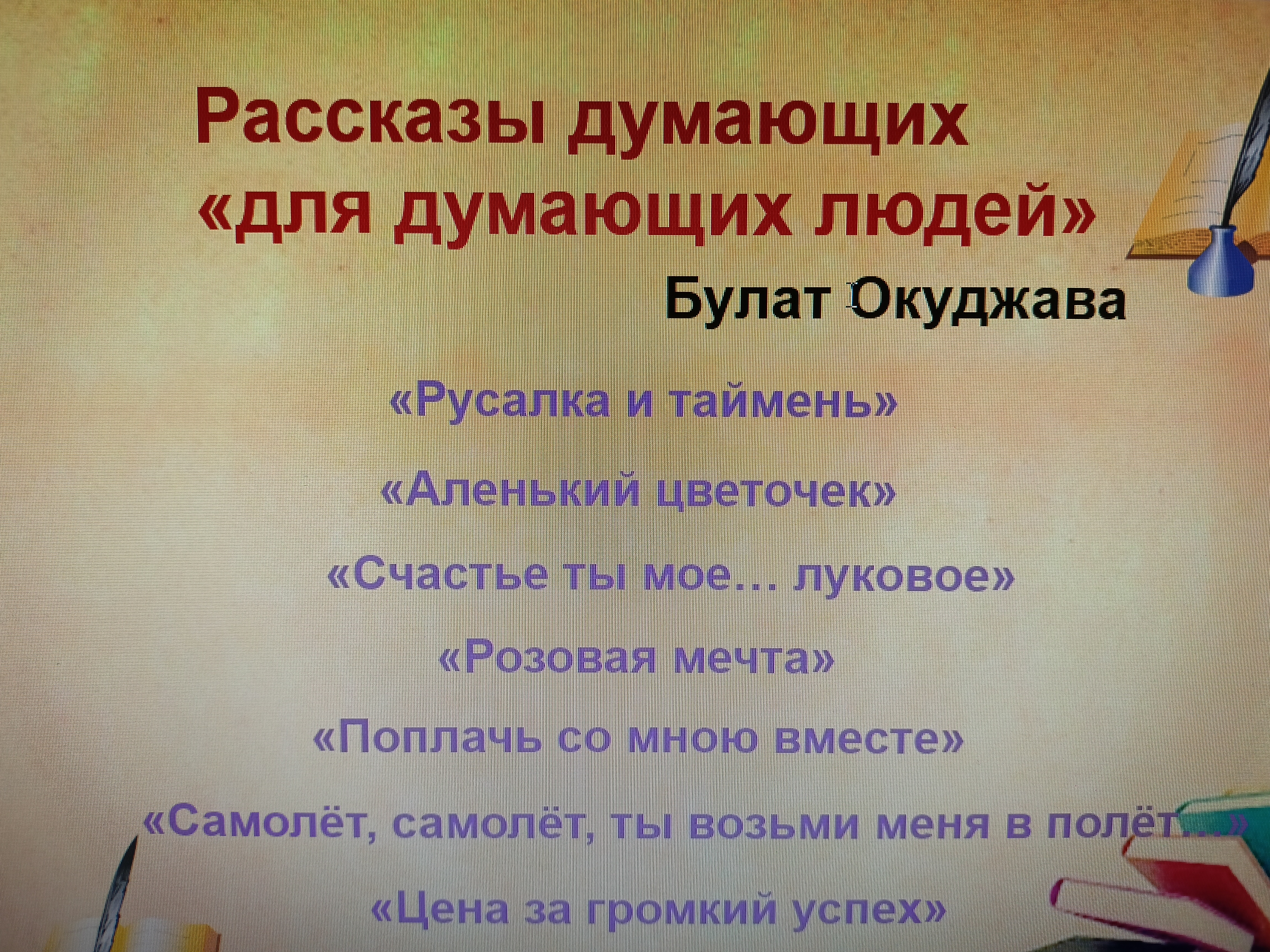 Рассказы думающих «для думающих людей»

Булат Окуджава

«Русалка и таймень»

«Аленький цветочек»

«Счастье ты мое… луковое»

«Розовая мечта»

«Поплачь со мною вместе»

«Самолёт, самолёт, ты возьми меня в полёт…»

«Цена за громкий успех»